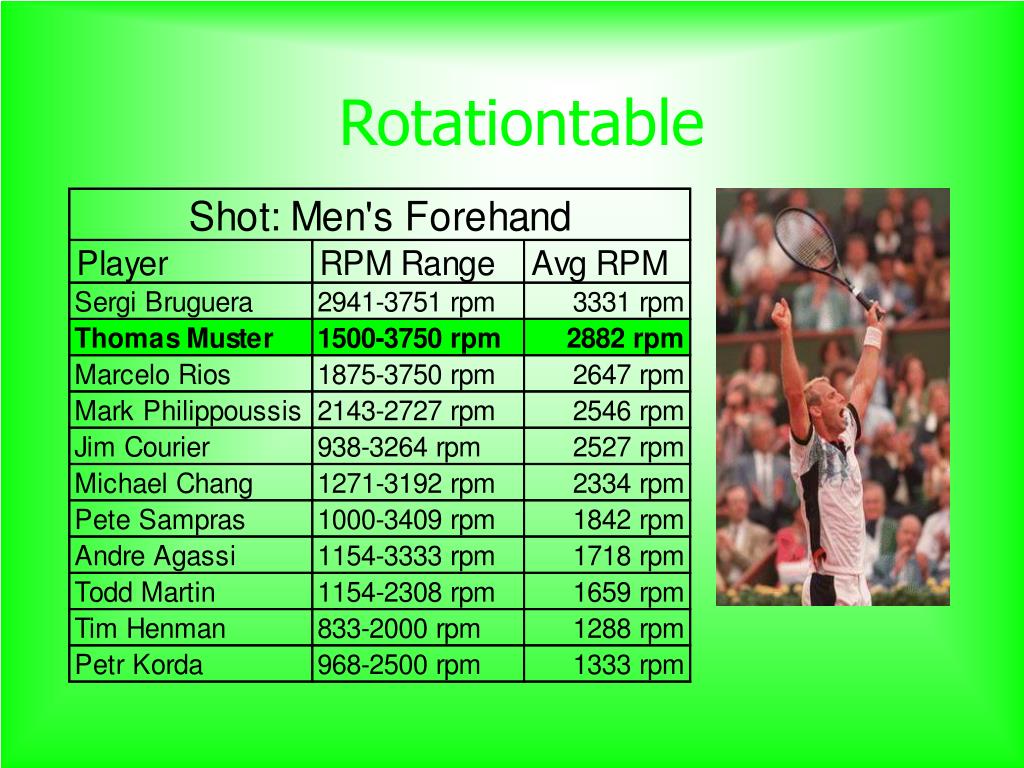 Rotationtable

| Shot: Men's Forehand | | |
|---|---|---|
| Player | RPM Range | Avg RPM |
| Sergi Bruguera | 2941-3751 rpm | 3331 rpm |
| **Thomas Muster** | **1500-3750 rpm** | **2882 rpm** |
| Marcelo Rios | 1875-3750 rpm | 2647 rpm |
| Mark Philippoussis | 2143-2727 rpm | 2546 rpm |
| Jim Courier | 938-3264 rpm | 2527 rpm |
| Michael Chang | 1271-3192 rpm | 2334 rpm |
| Pete Sampras | 1000-3409 rpm | 1842 rpm |
| Andre Agassi | 1154-3333 rpm | 1718 rpm |
| Todd Martin | 1154-2308 rpm | 1659 rpm |
| Tim Henman | 833-2000 rpm | 1288 rpm |
| Petr Korda | 968-2500 rpm | 1333 rpm |